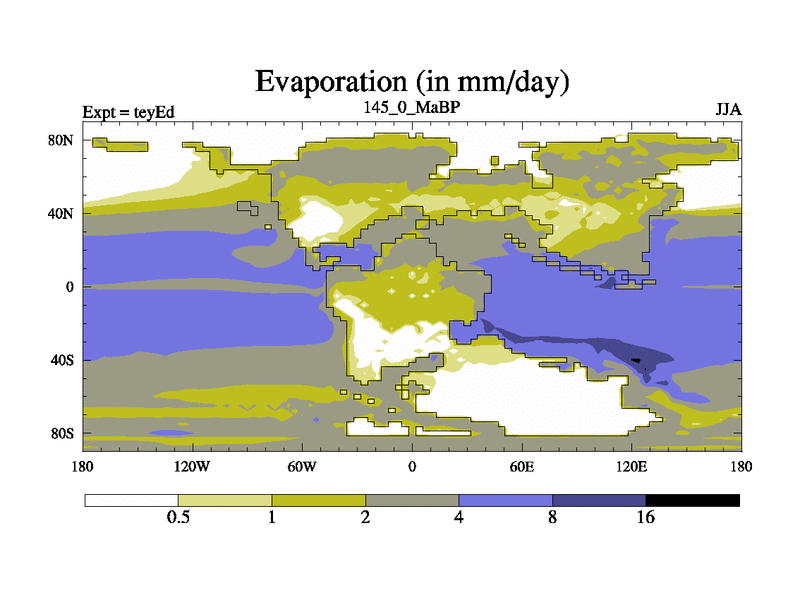 Evaporation (in mm/day)

Expt = teyEd

145_0_MaBP

JJA

80N

40N

0

40S

80S

180

120W

60W

0

60E

120E

180

0.5

1

2

4

8

16